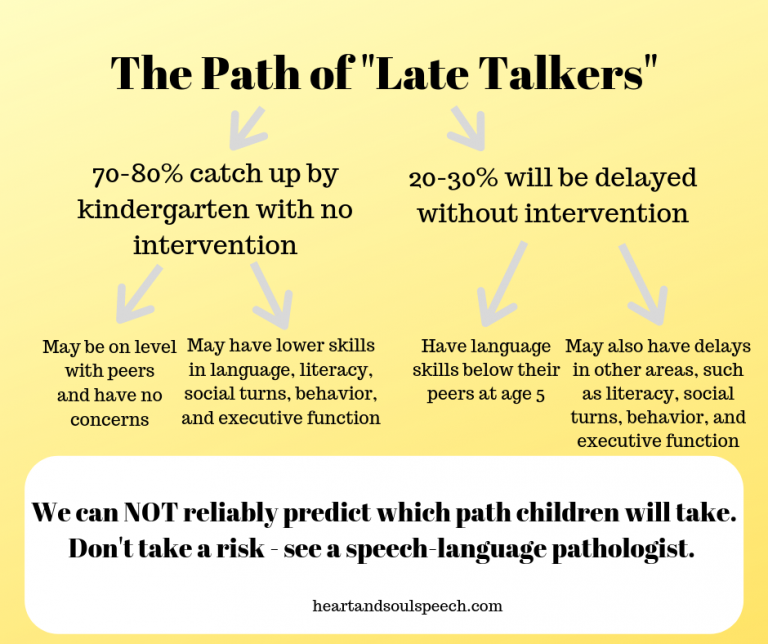 The Path of "Late Talkers"

70-80% catch up by kindergarten with no intervention

20-30% will be delayed without intervention

May be on level with peers and have no concerns

May have lower skills in language, literacy, social turns, behavior, and executive function

Have language skills below their peers at age 5

May also have delays in other areas, such as literacy, social turns, behavior, and executive function

We can NOT reliably predict which path children will take. Don't take a risk - see a speech-language pathologist.

heartandsoulspeech.com